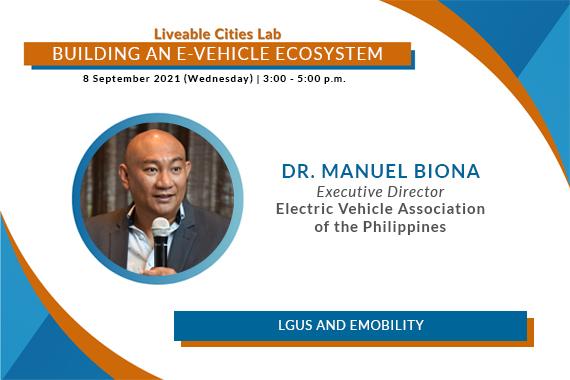 Liveable Cities Lab

BUILDING AN E-VEHICLE ECOSYSTEM

8 September 2021 (Wednesday) | 3:00 - 5:00 p.m.

DR. MANUEL BIONA

Executive Director

Electric Vehicle Association of the Philippines

LGUS AND EMOBILITY